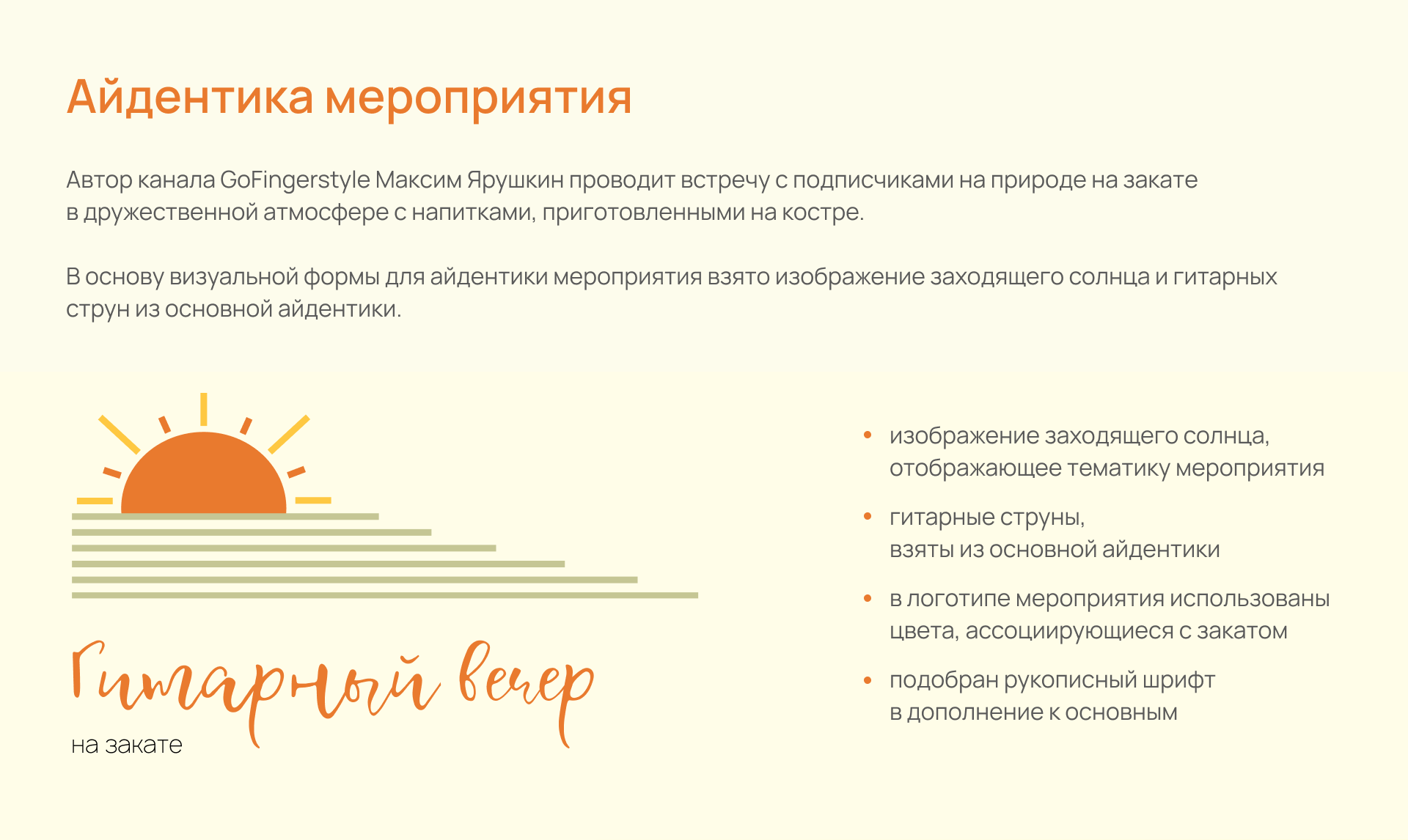 Айдентика мероприятия

Автор канала GoFingerstyle Максим Ярушкин проводит встречу с подписчиками на природе на закате в дружественной атмосфере с напитками, приготовленными на костре.

В основу визуальной формы для айдентики мероприятия взято изображение заходящего солнца и гитарных струн из основной айдентики.

Гитарный вечер
на закате

• изображение заходящего солнца, отображающее тематику мероприятия
• гитарные струны, взяты из основной айдентики
• в логотипе мероприятия использованы цвета, ассоциирующиеся с закатом
• подобран рукописный шрифт в дополнение к основным